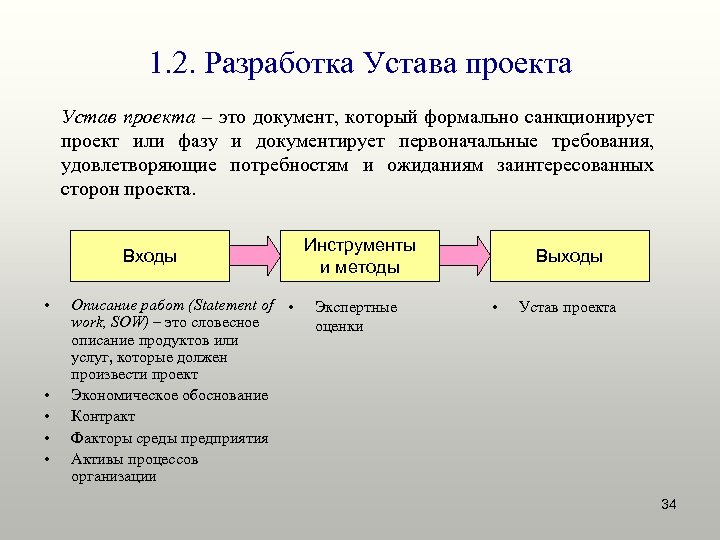 1.2. Разработка Устава проекта

Устав проекта – это документ, который формально санкционирует проект или фазу и документирует первоначальные требования, удовлетворяющие потребностям и ожиданиям заинтересованных сторон проекта.

Входы

Инструменты и методы

Выходы

• Описание работ (Statement of work, SOW) – это словесное описание продуктов или услуг, которые должен произвести проект
• Экономическое обоснование
• Контракт
• Факторы среды предприятия
• Активы процессов организации

• Экспертные оценки

• Устав проекта

34